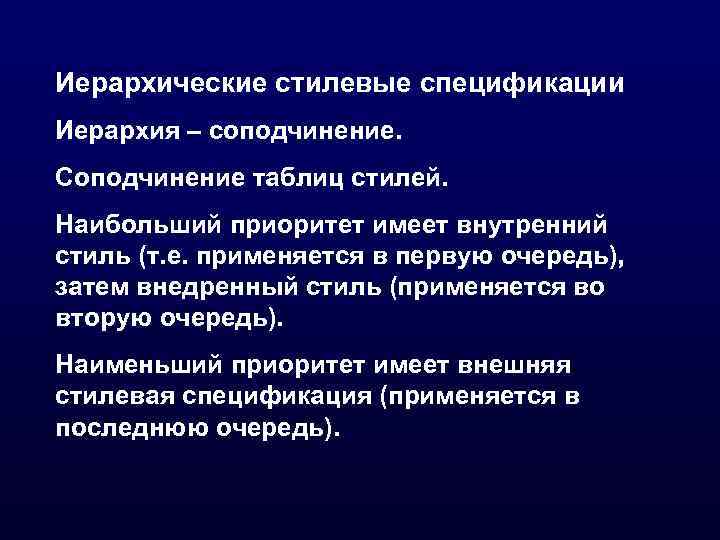 Иерархические стилевые спецификации

Иерархия – соподчинение.

Соподчинение таблиц стилей.

Наибольший приоритет имеет внутренний стиль (т.е. применяется в первую очередь), затем внедренный стиль (применяется во вторую очередь).

Наименьший приоритет имеет внешняя стилевая спецификация (применяется в последнюю очередь).